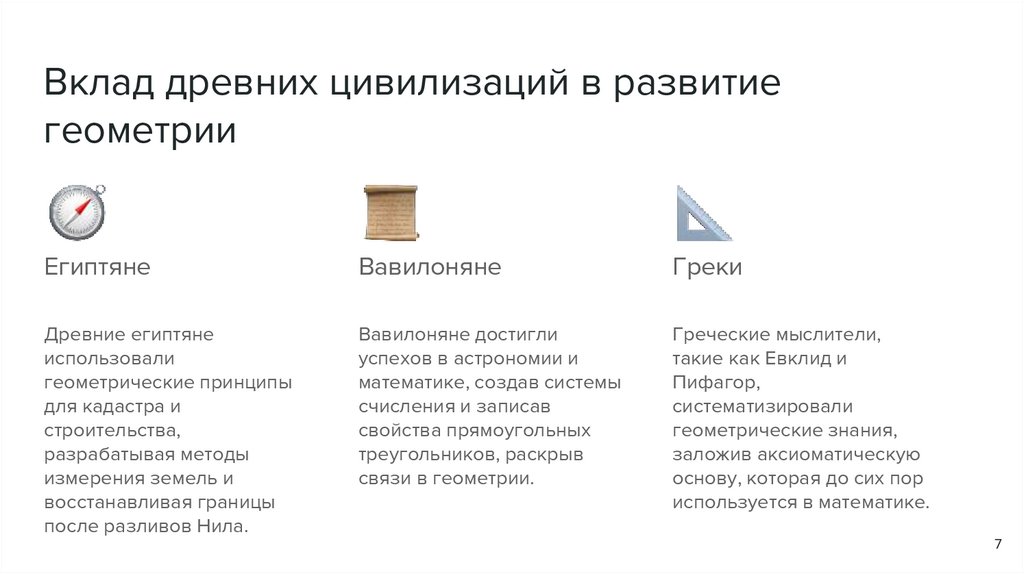 Вклад древних цивилизаций в развитие геометрии

Египтяне

Древние египтяне использовали геометрические принципы для кадастра и строительства, разрабатывая методы измерения земель и восстанавливая границы после разливов Нила.

Вавилоняне

Вавилоняне достигли успехов в астрономии и математике, создав системы счисления и записав свойства прямоугольных треугольников, раскрыв связи в геометрии.

Греки

Греческие мыслители, такие как Евклид и Пифагор, систематизировали геометрические знания, заложив аксиоматическую основу, которая до сих пор используется в математике.

7